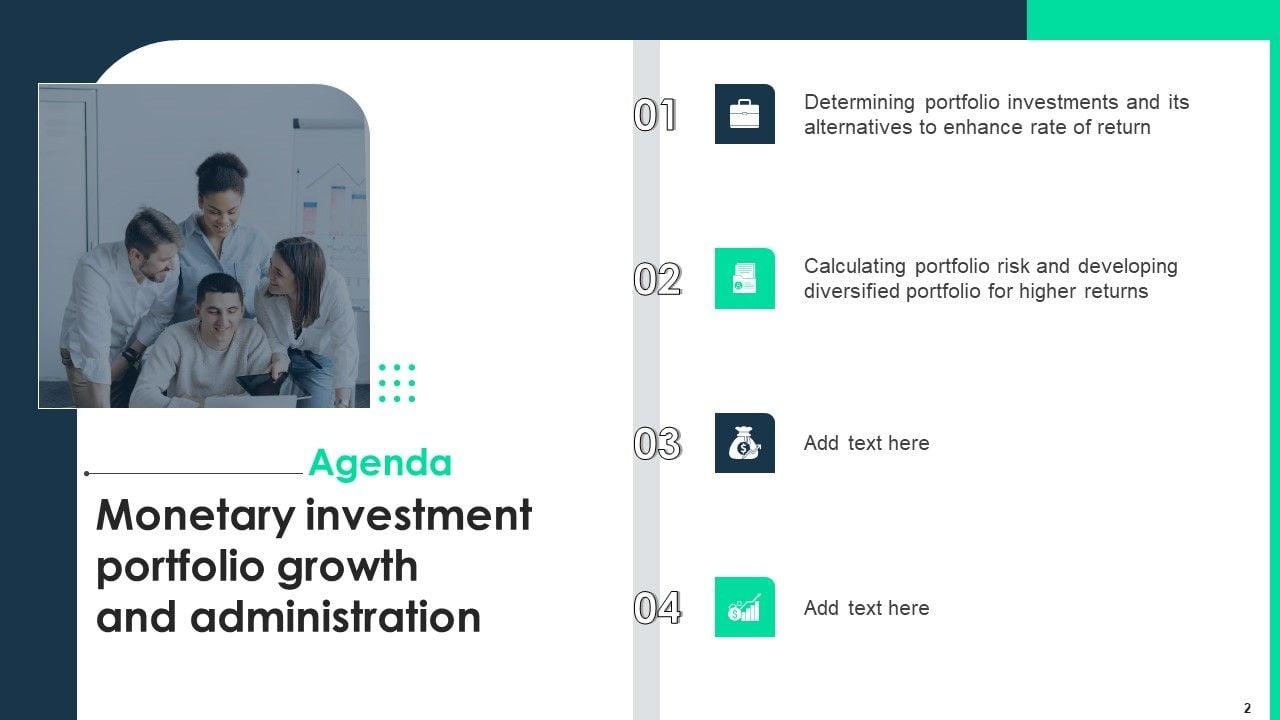 Agenda

Monetary investment portfolio growth and administration

01 Determining portfolio investments and its alternatives to enhance rate of return

02 Calculating portfolio risk and developing diversified portfolio for higher returns

03 Add text here

04 Add text here

2